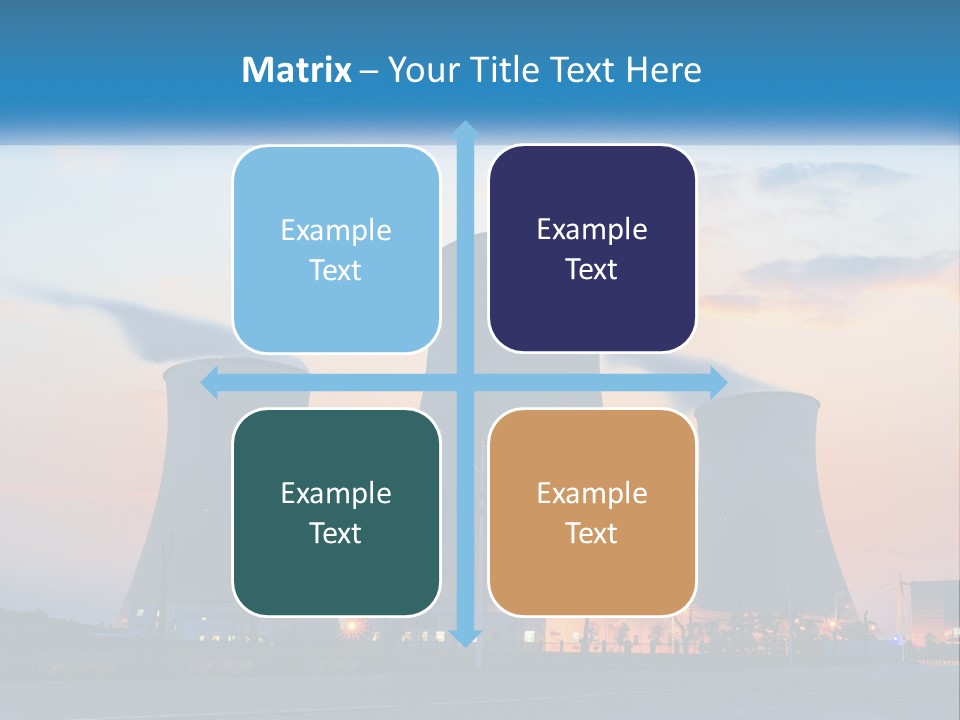 Matrix – Your Title Text Here

Example Text

Example Text

Example Text

Example Text